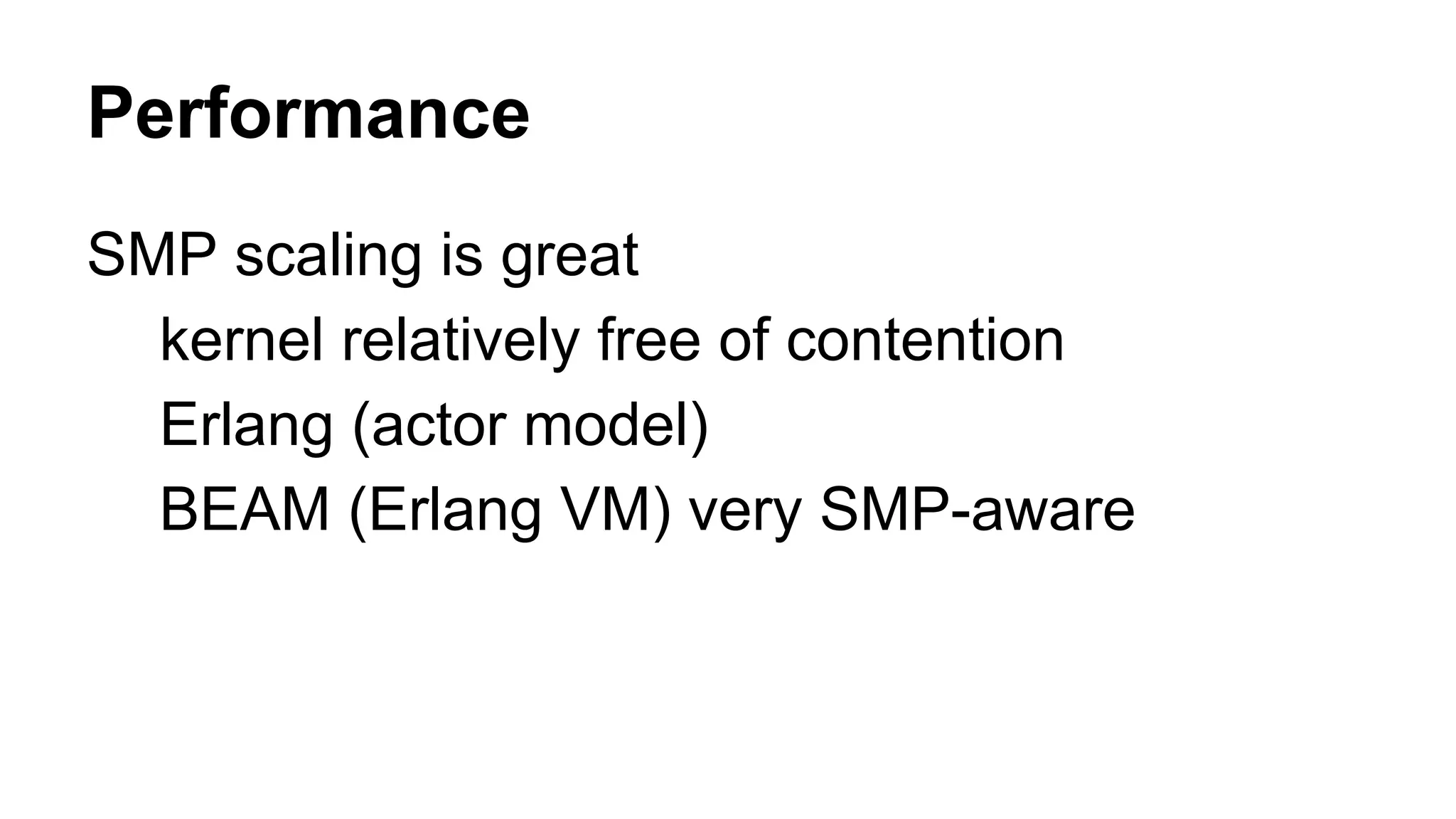 Performance

SMP scaling is great

kernel relatively free of contention

Erlang (actor model)

BEAM (Erlang VM) very SMP-aware